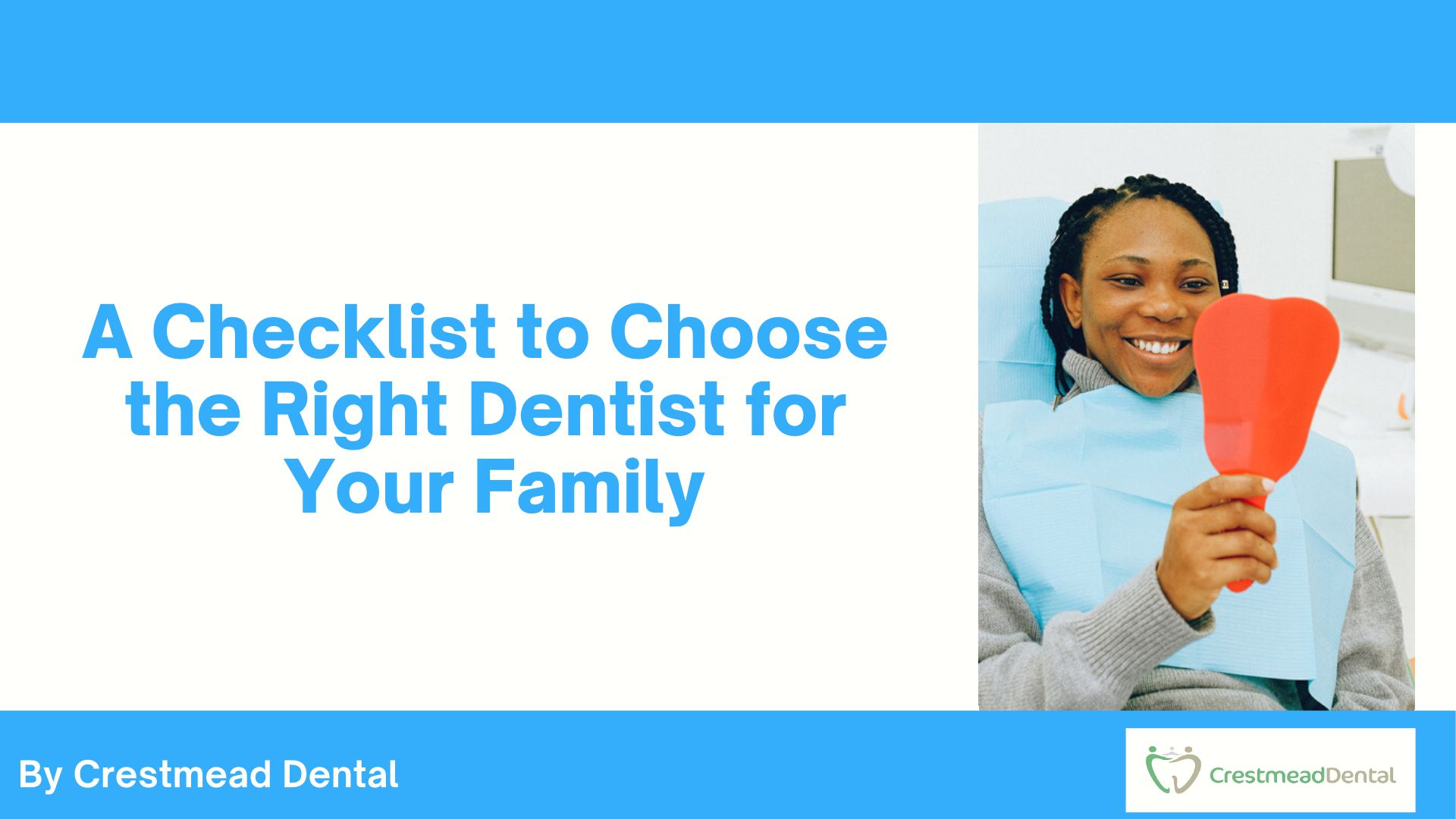 A Checklist to Choose the Right Dentist for Your Family

By Crestmead Dental

CrestmeadDental